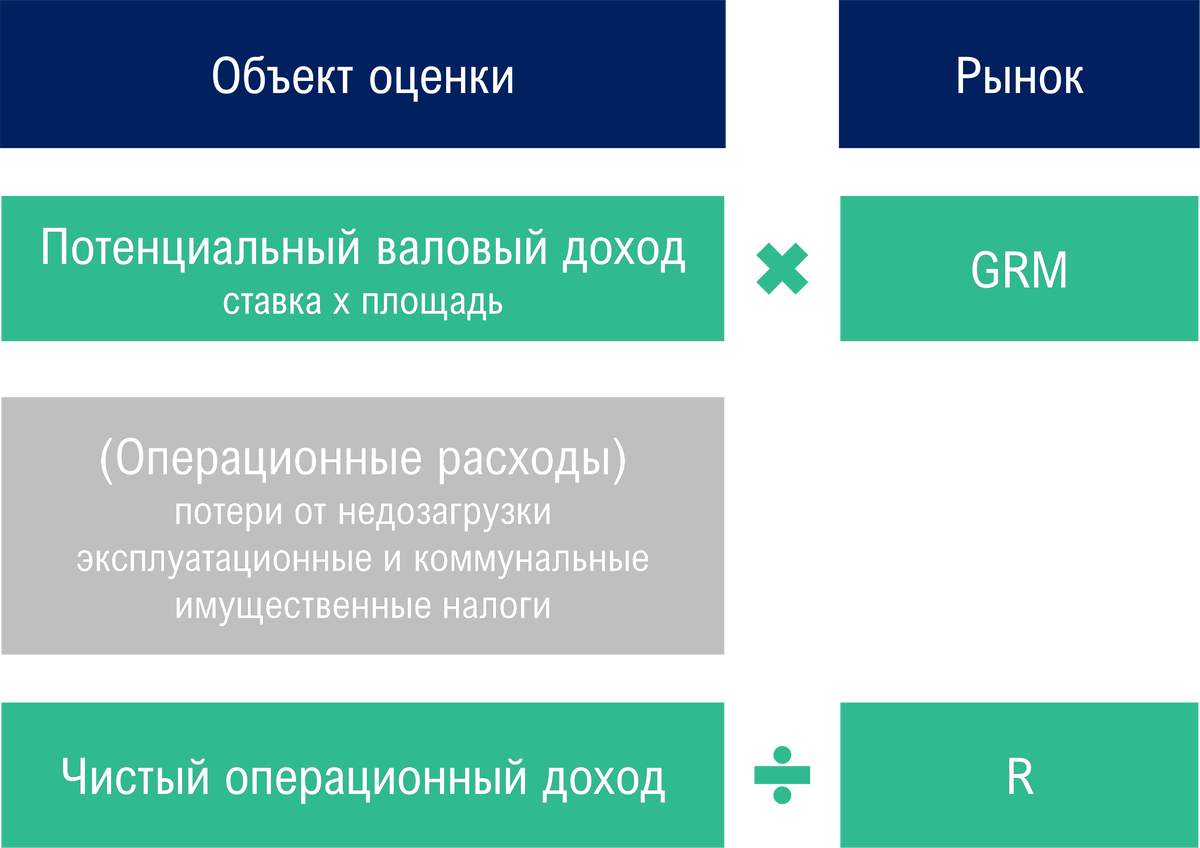 Объект оценки

Рынок

Потенциальный валовый доход
ставка х площадь

×

GRM

(Операционные расходы)
потери от недозагрузки
эксплуатационные и коммунальные
имущественные налоги

Чистый операционный доход

÷

R